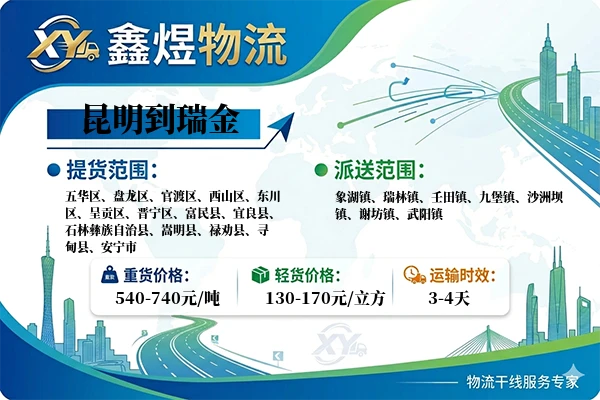 XY 鑫煜物流

昆明到瑞金

提货范围：

五华区、盘龙区、官渡区、西山区、东川区、呈贡区、晋宁区、富民县、宜良县、石林彝族自治县、嵩明县、禄劝县、寻甸县、安宁市

派送范围：

象湖镇、瑞林镇、壬田镇、九堡镇、沙洲坝镇、谢坊镇、武阳镇

重货价格：
540-740元/吨

轻货价格：
130-170元/立方

运输时效：
3-4天

XY

物流干线服务专家